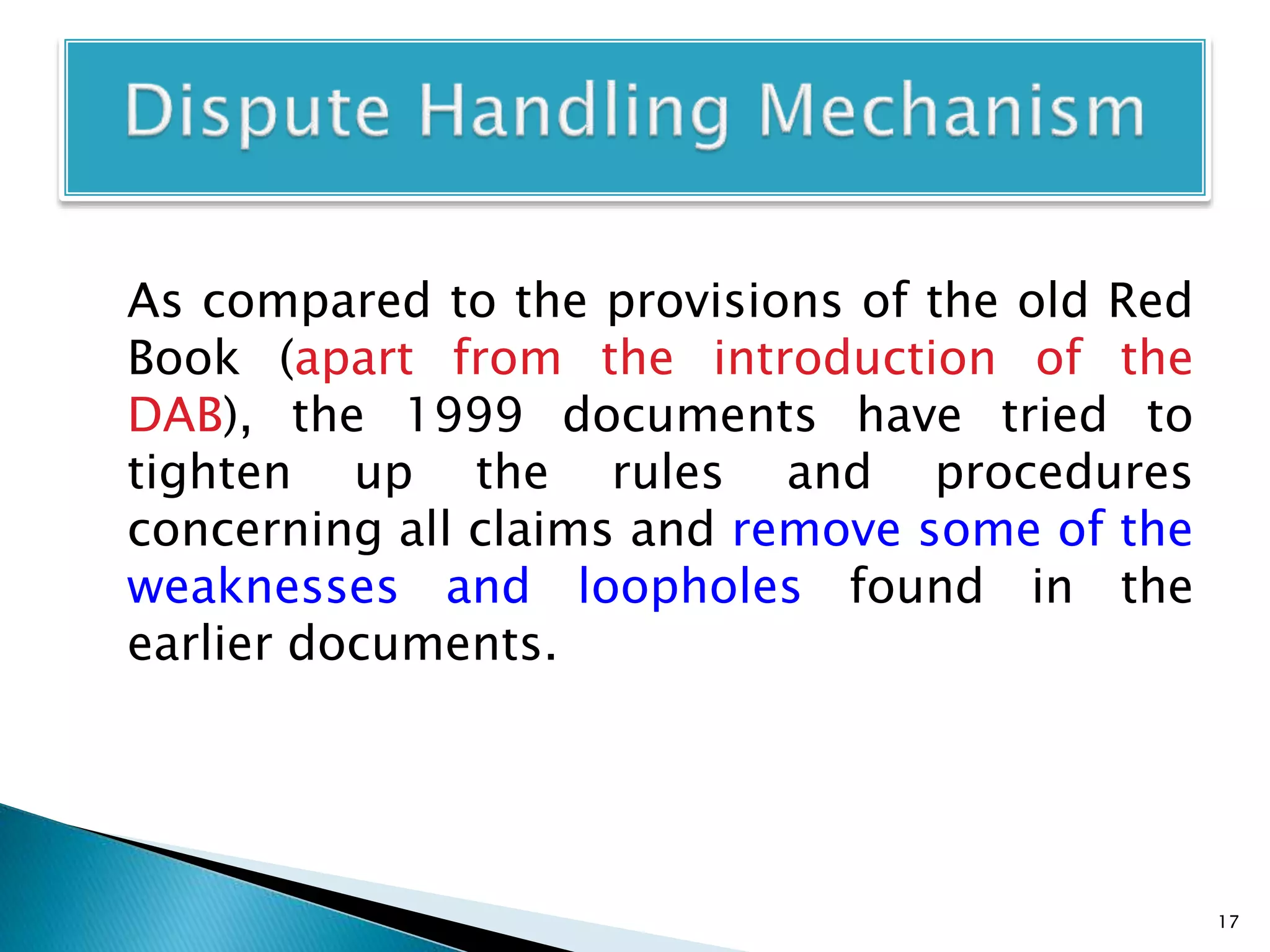 Dispute Handling Mechanism

As compared to the provisions of the old Red Book (apart from the introduction of the DAB), the 1999 documents have tried to tighten up the rules and procedures concerning all claims and remove some of the weaknesses and loopholes found in the earlier documents.

17